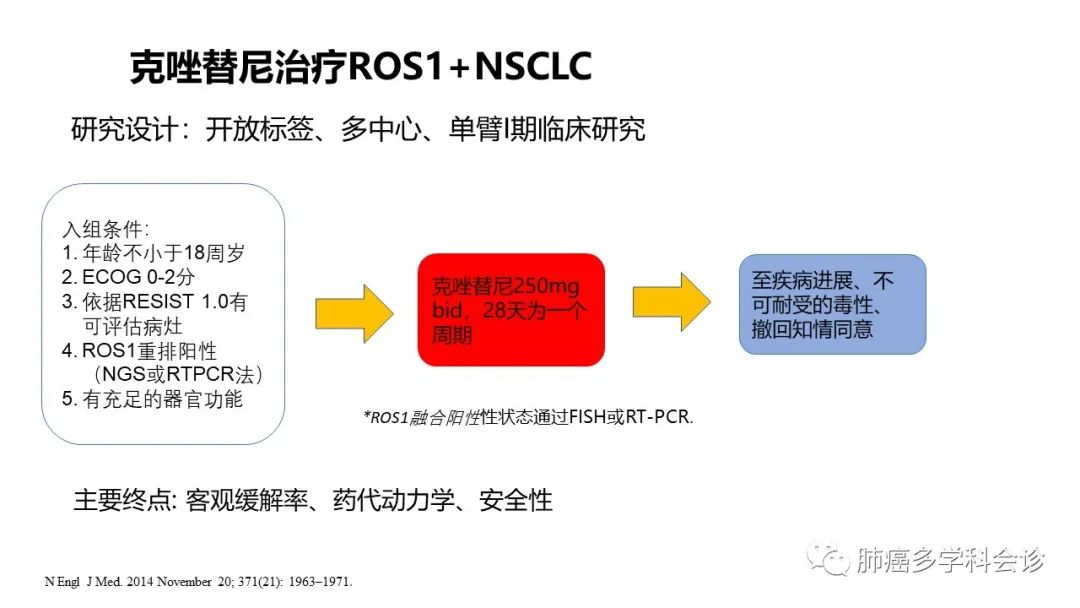 克唑替尼治疗ROS1+NSCLC

研究设计：开放标签、多中心、单臂I期临床研究

入组条件：
1. 年龄不小于18周岁
2. ECOG 0-2分
3. 依据RESIST 1.0有可评估病灶
4. ROS1重排阳性（NGS或RTPCR法）
5. 有充足的器官功能

克唑替尼250mg bid，28天为一个周期

至疾病进展、不可耐受的毒性、撤回知情同意

*ROS1融合阳性性状态通过FISH或RT-PCR.

主要终点: 客观缓解率、药代动力学、安全性

N Engl J Med. 2014 November 20; 371(21): 1963–1971.

肺癌多学科会诊